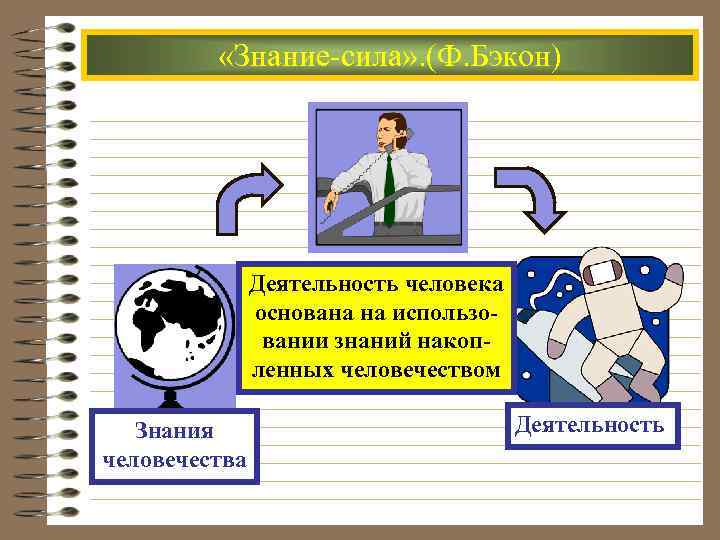 «Знание-сила».(Ф.Бэкон)

Деятельность человека основана на использовании знаний накопленных человечеством

Знания человечества

Деятельность